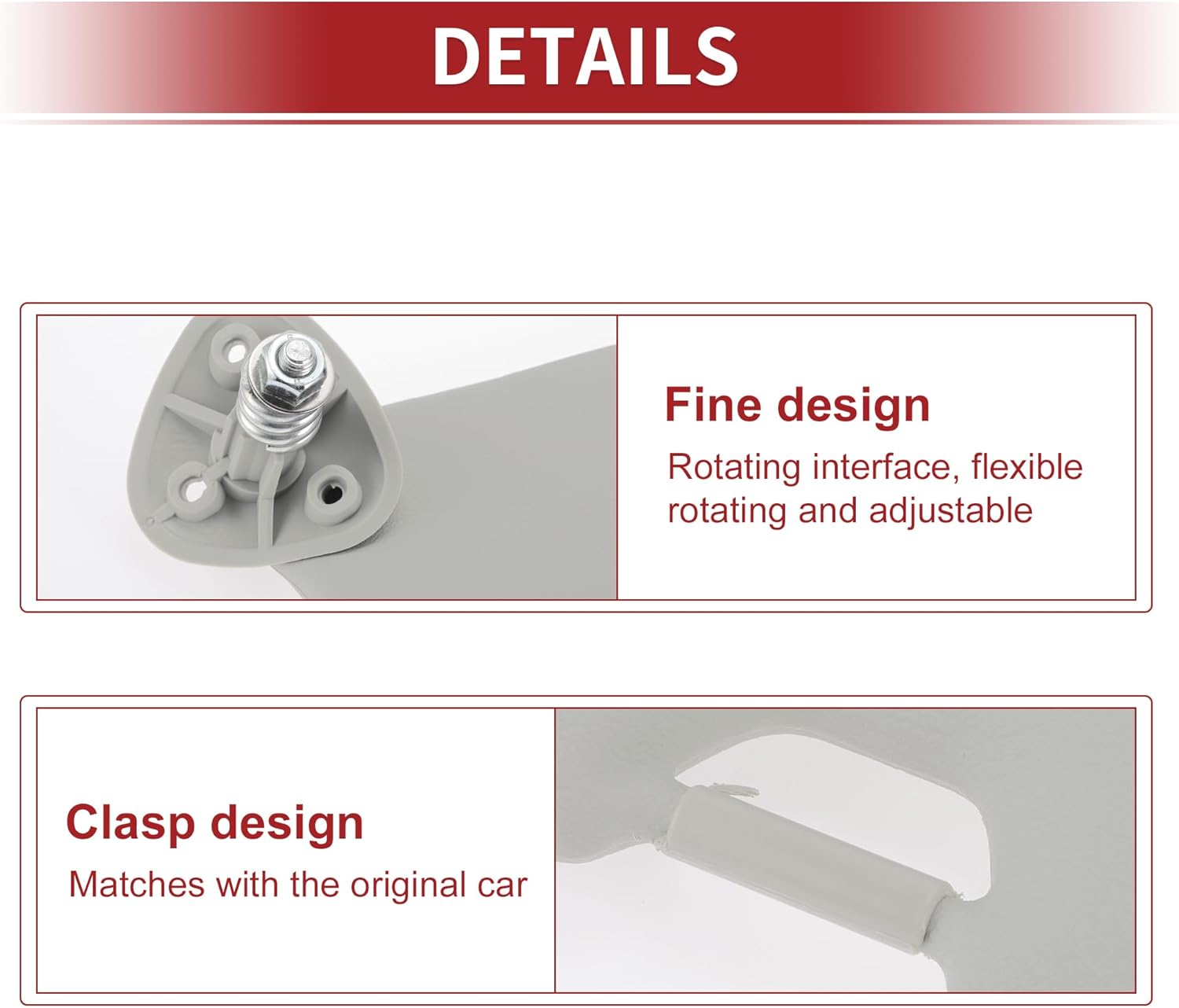 DETAILS

Fine design
Rotating interface, flexible rotating and adjustable

Clasp design
Matches with the original car